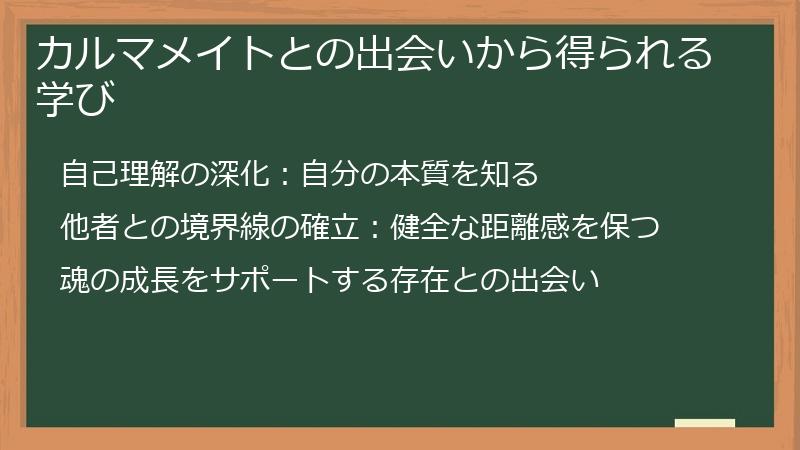 カルマメイトとの出会いから得られる学び

自己理解の深化：自分の本質を知る

他者との境界線の確立：健全な距離感を保つ

魂の成長をサポートする存在との出会い